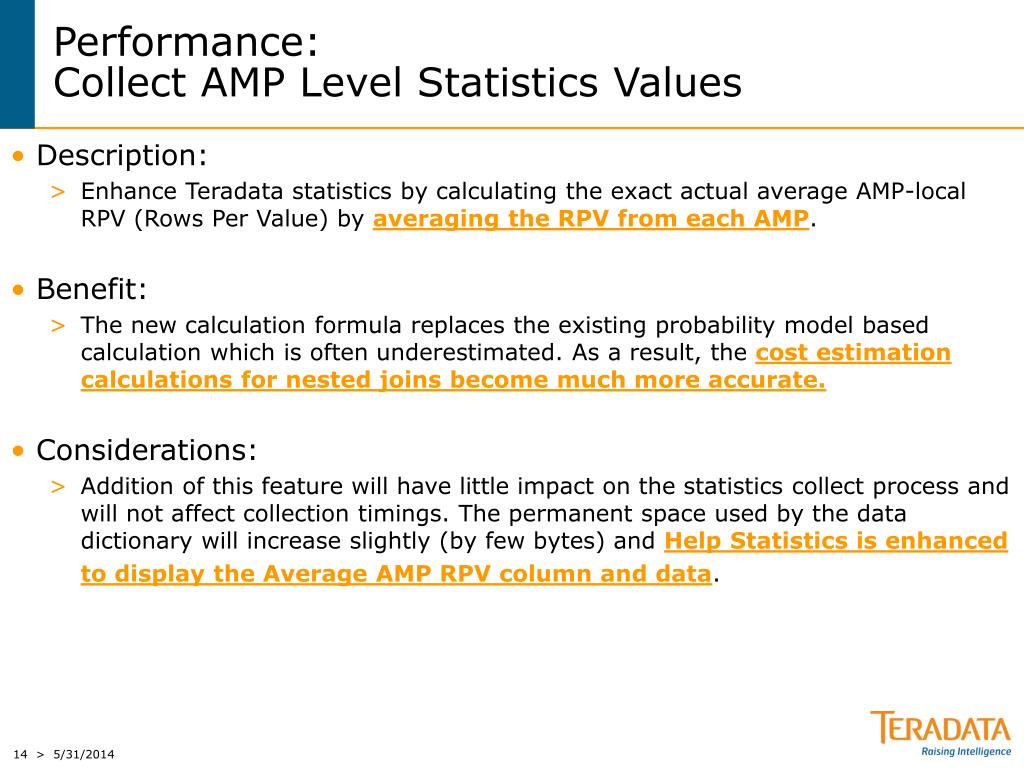 Performance:
Collect AMP Level Statistics Values

• Description:
> Enhance Teradata statistics by calculating the exact actual average AMP-local RPV (Rows Per Value) by averaging the RPV from each AMP.

• Benefit:
> The new calculation formula replaces the existing probability model based calculation which is often underestimated. As a result, the cost estimation calculations for nested joins become much more accurate.

• Considerations:
> Addition of this feature will have little impact on the statistics collect process and will not affect collection timings. The permanent space used by the data dictionary will increase slightly (by few bytes) and Help Statistics is enhanced to display the Average AMP RPV column and data.

14 > 5/31/2014

TERADATA
Raising Intelligence